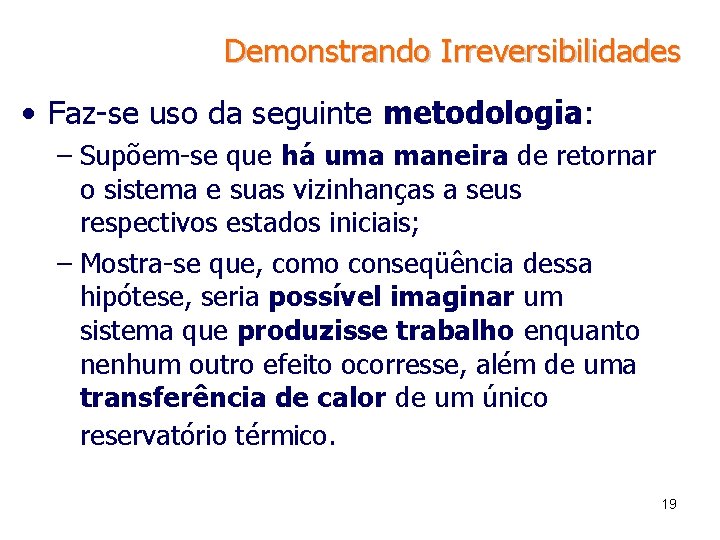 Demonstrando Irreversibilidades

• Faz-se uso da seguinte metodologia:

– Supõem-se que há uma maneira de retornar o sistema e suas vizinhanças a seus respectivos estados iniciais;

– Mostra-se que, como conseqüência dessa hipótese, seria possível imaginar um sistema que produzisse trabalho enquanto nenhum outro efeito ocorresse, além de uma transferência de calor de um único reservatório térmico.

19